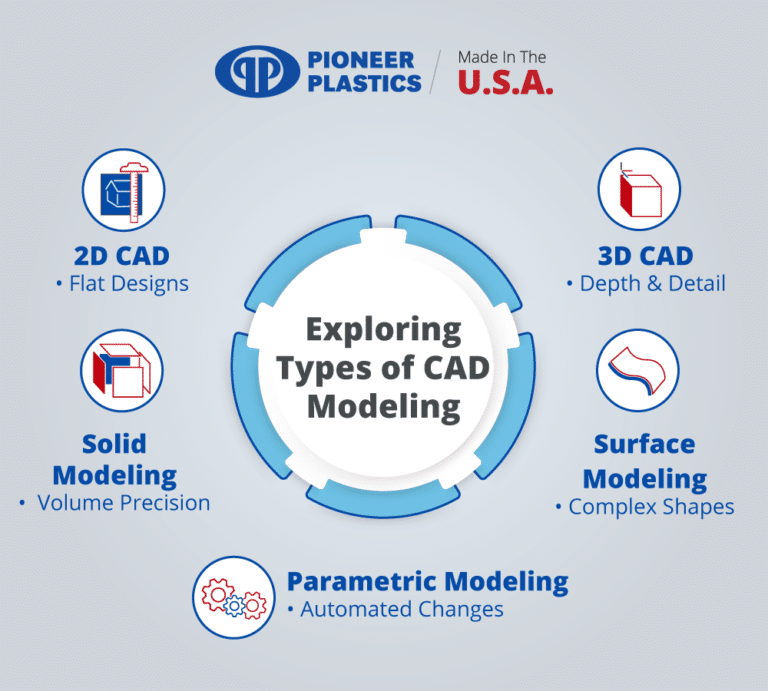 PIONEER PLASTICS

Made In The U.S.A.

2D CAD
• Flat Designs

3D CAD
• Depth & Detail

Exploring Types of CAD Modeling

Solid Modeling
• Volume Precision

Surface Modeling
• Complex Shapes

Parametric Modeling
• Automated Changes